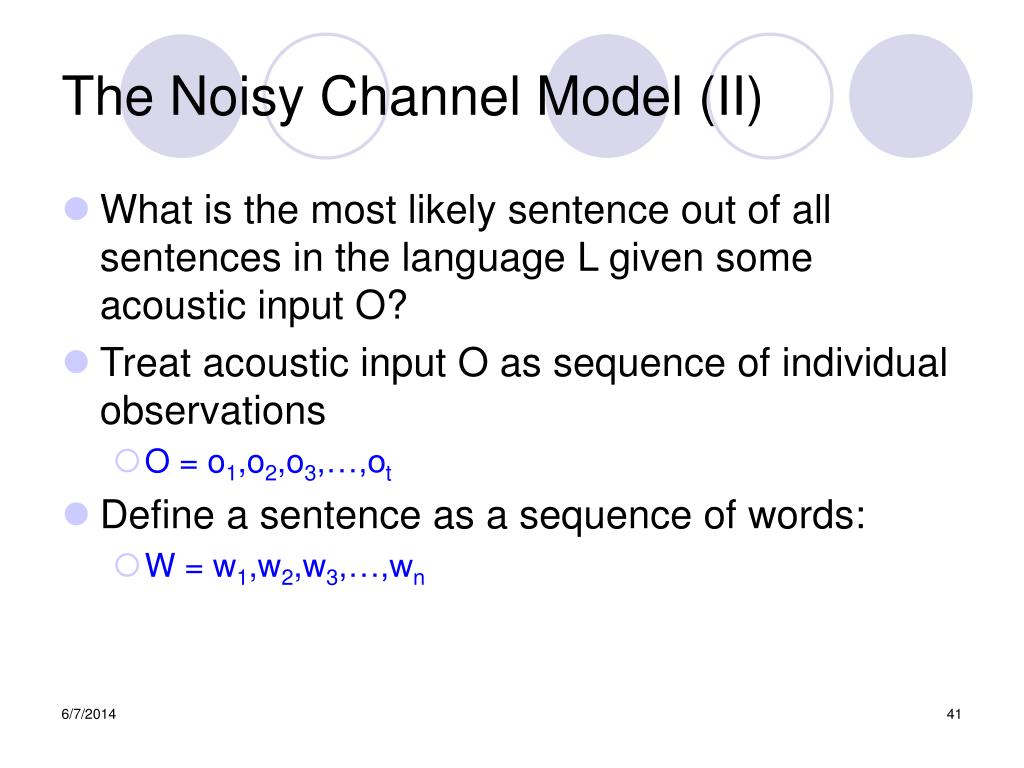 The Noisy Channel Model (II)

What is the most likely sentence out of all sentences in the language L given some acoustic input O?

Treat acoustic input O as sequence of individual observations

$O = o_1,o_2,o_3,\ldots,o_t$

Define a sentence as a sequence of words:

$W = w_1,w_2,w_3,\ldots,w_n$

6/7/2014

41